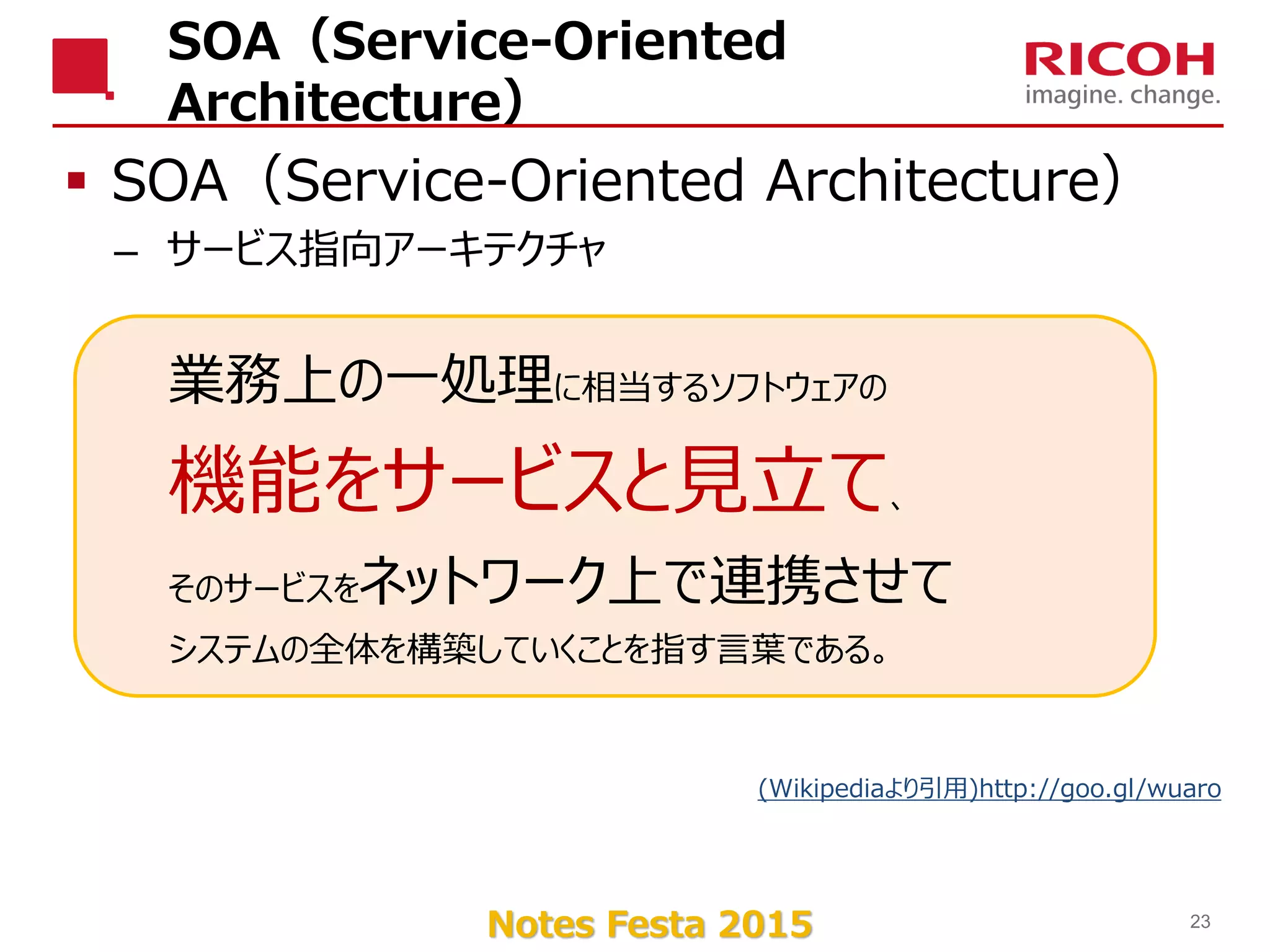 SOA（Service-Oriented Architecture）

RICOH
imagine. change.

▪ SOA（Service-Oriented Architecture）
– サービス指向アーキテクチャ

業務上の一処理に相当するソフトウェアの
機能をサービスと見立て、
そのサービスをネットワーク上で連携させて
システムの全体を構築していくことを指す言葉である。

(Wikipediaより引用)http://goo.gl/wuaro

Notes Festa 2015

23